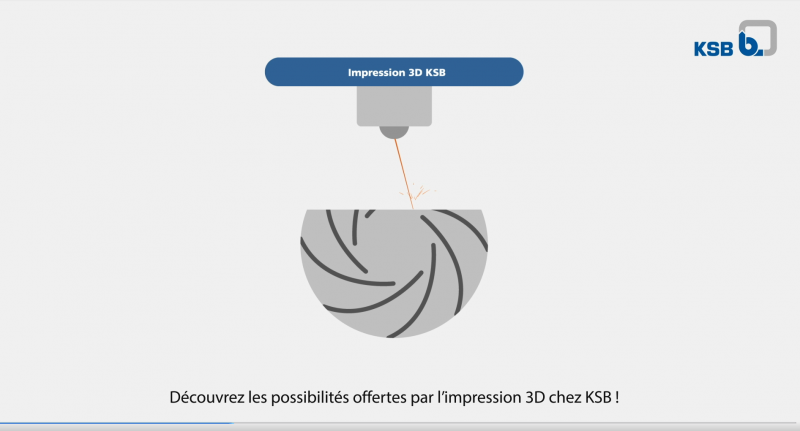 KSB b.

Impression 3D KSB

Découvrez les possibilités offertes par l'impression 3D chez KSB !